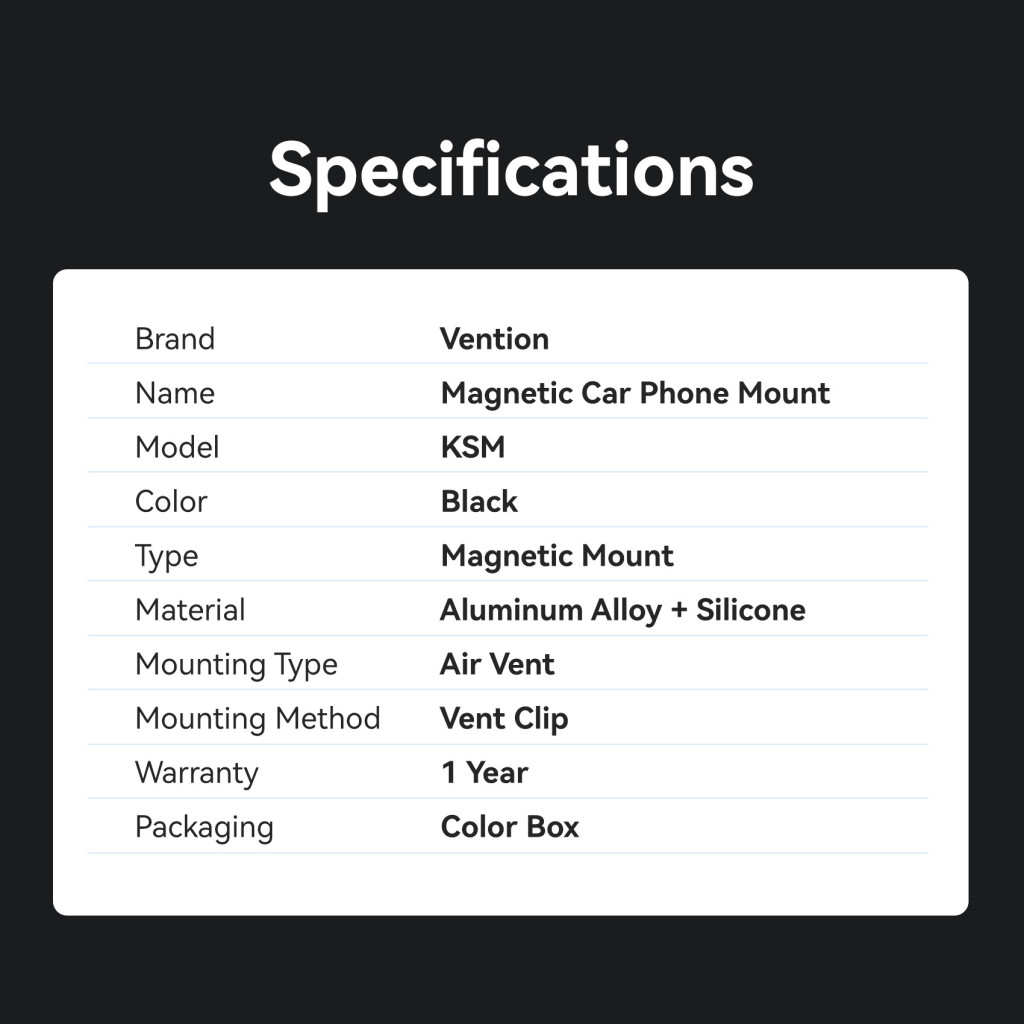 Specifications

| | |
|---|---|
| Brand | Vention |
| Name | Magnetic Car Phone Mount |
| Model | KSM |
| Color | Black |
| Type | Magnetic Mount |
| Material | Aluminum Alloy + Silicone |
| Mounting Type | Air Vent |
| Mounting Method | Vent Clip |
| Warranty | 1 Year |
| Packaging | Color Box |